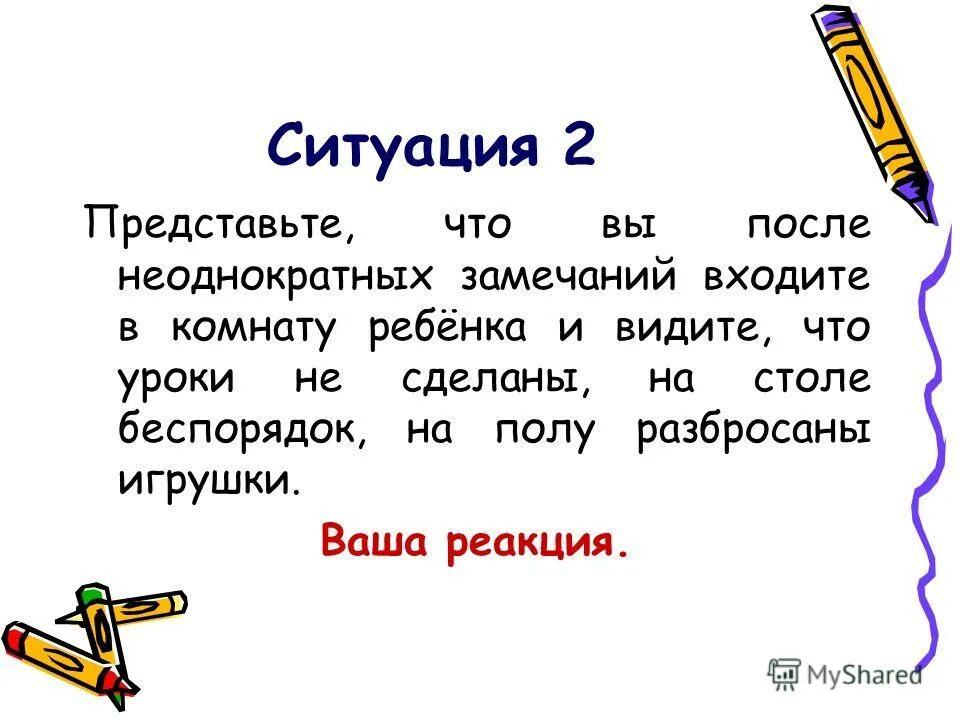 Ситуация 2

Представьте, что вы после неоднократных замечаний входите в комнату ребёнка и видите, что уроки не сделаны, на столе беспорядок, на полу разбросаны игрушки.

Ваша реакция.

MyShared